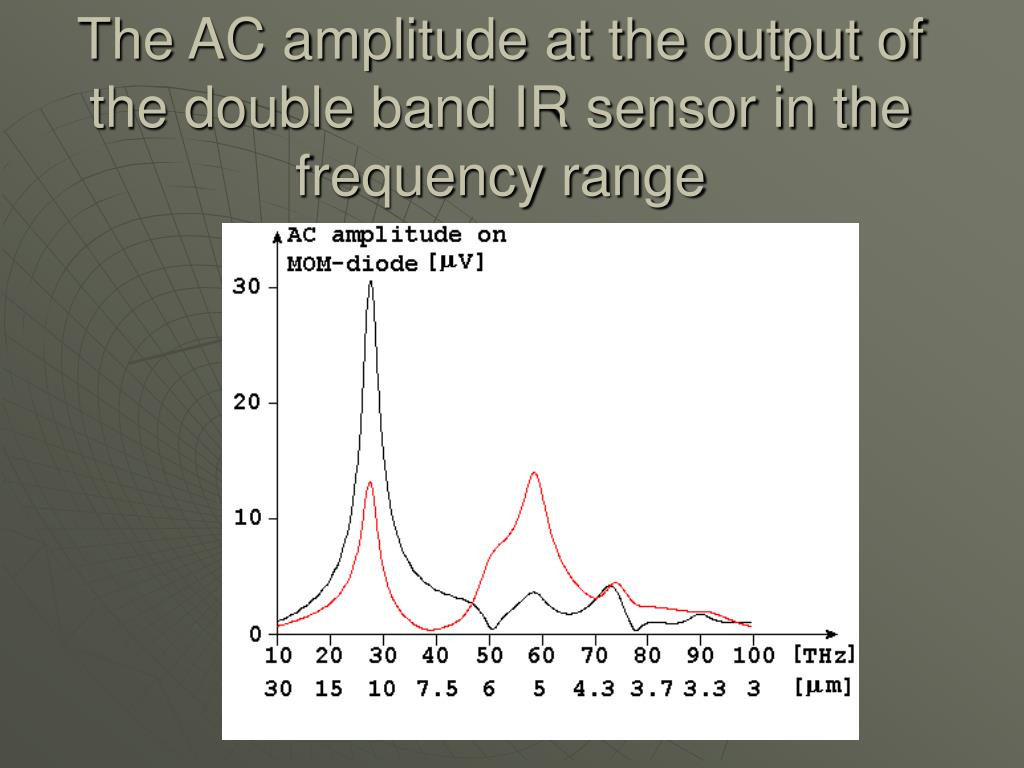 The AC amplitude at the output of the double band IR sensor in the frequency range

AC amplitude on MOM-diode [$\mu$V]

30
20
10
0

10 20 30 40 50 60 70 80 90 100 [THz]
30 15 10 7.5 6 5 4.3 3.7 3.3 3 [$\mu$m]